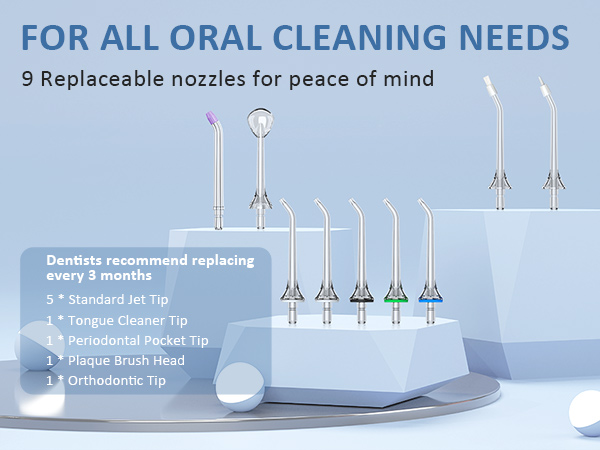 FOR ALL ORAL CLEANING NEEDS

9 Replaceable nozzles for peace of mind

Dentists recommend replacing every 3 months

5 * Standard Jet Tip
1 * Tongue Cleaner Tip
1 * Periodontal Pocket Tip
1 * Plaque Brush Head
1 * Orthodontic Tip